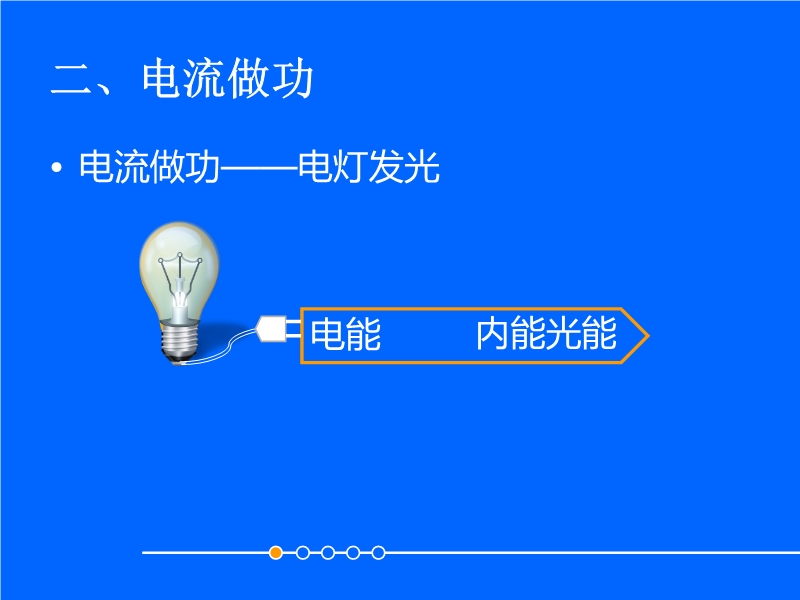 二、电流做功

• 电流做功——电灯发光

电能 内能光能